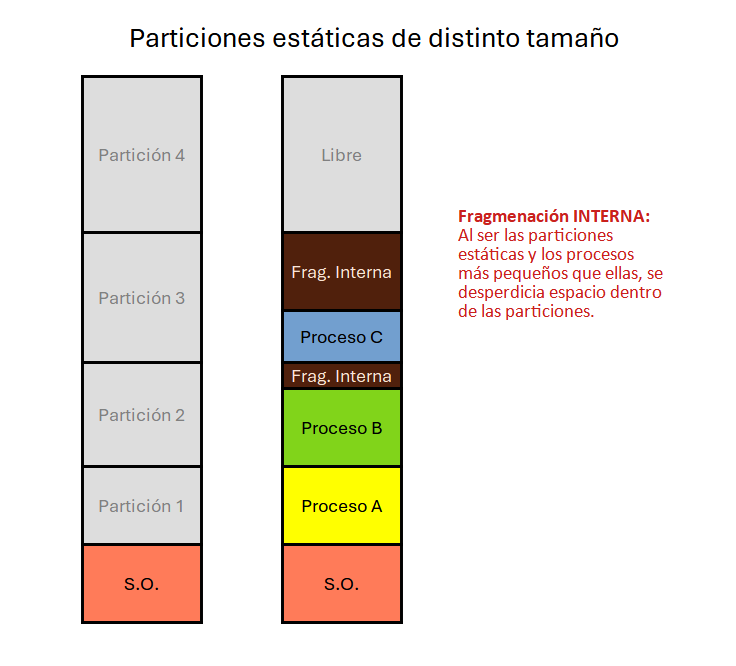 Particiones estáticas de distinto tamaño

Partición 4

Partición 3

Partición 2

Partición 1

S.O.

Libre

Frag. Interna

Proceso C

Frag. Interna

Proceso B

Proceso A

S.O.

Fragmenación INTERNA:
Al ser las particiones estáticas y los procesos más pequeños que ellas, se desperdicia espacio dentro de las particiones.